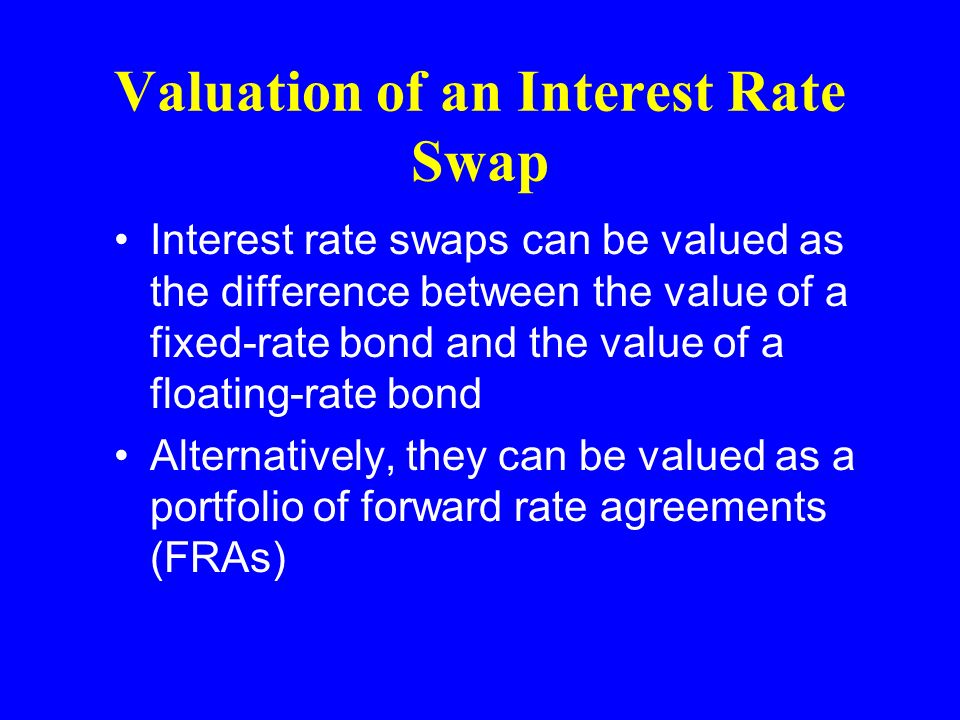 Valuation of an Interest Rate Swap

• Interest rate swaps can be valued as the difference between the value of a fixed-rate bond and the value of a floating-rate bond

• Alternatively, they can be valued as a portfolio of forward rate agreements (FRAs)